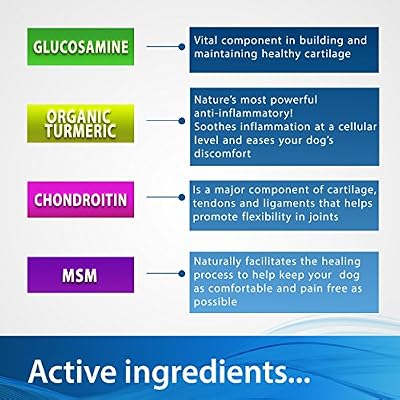 GLUCOSAMINE

Vital component in building and maintaining healthy cartilage

ORGANIC TURMERIC

Nature's most powerful anti-inflammatory!
Soothes inflammation at a cellular level and eases your dog's discomfort

CHONDROITIN

Is a major component of cartilage, tendons and ligaments that helps promote flexibility in joints

MSM

Naturally facilitates the healing process to help keep your dog as comfortable and pain free as possible

Active ingredients...